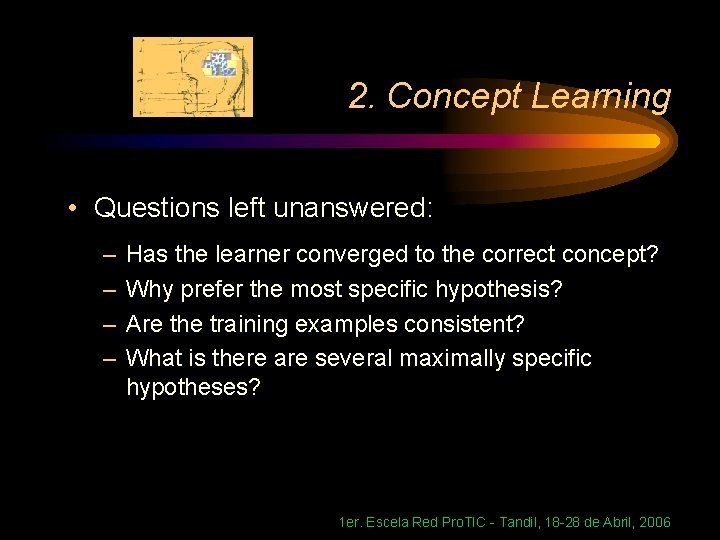 2. Concept Learning

• Questions left unanswered:

– Has the learner converged to the correct concept?
– Why prefer the most specific hypothesis?
– Are the training examples consistent?
– What is there are several maximally specific hypotheses?

1er. Escela Red ProTIC - Tandil, 18-28 de Abril, 2006